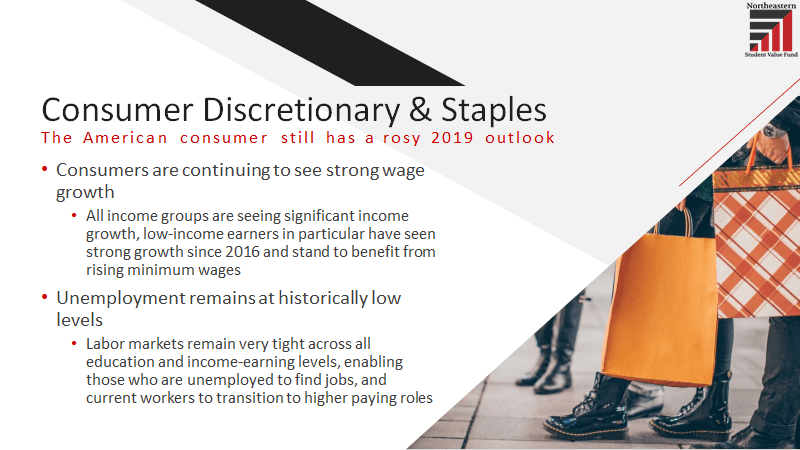 Northeastern
Student Value Fund

Consumer Discretionary & Staples
The American consumer still has a rosy 2019 outlook

• Consumers are continuing to see strong wage growth
  • All income groups are seeing significant income growth, low-income earners in particular have seen strong growth since 2016 and stand to benefit from rising minimum wages
• Unemployment remains at historically low levels
  • Labor markets remain very tight across all education and income-earning levels, enabling those who are unemployed to find jobs, and current workers to transition to higher paying roles